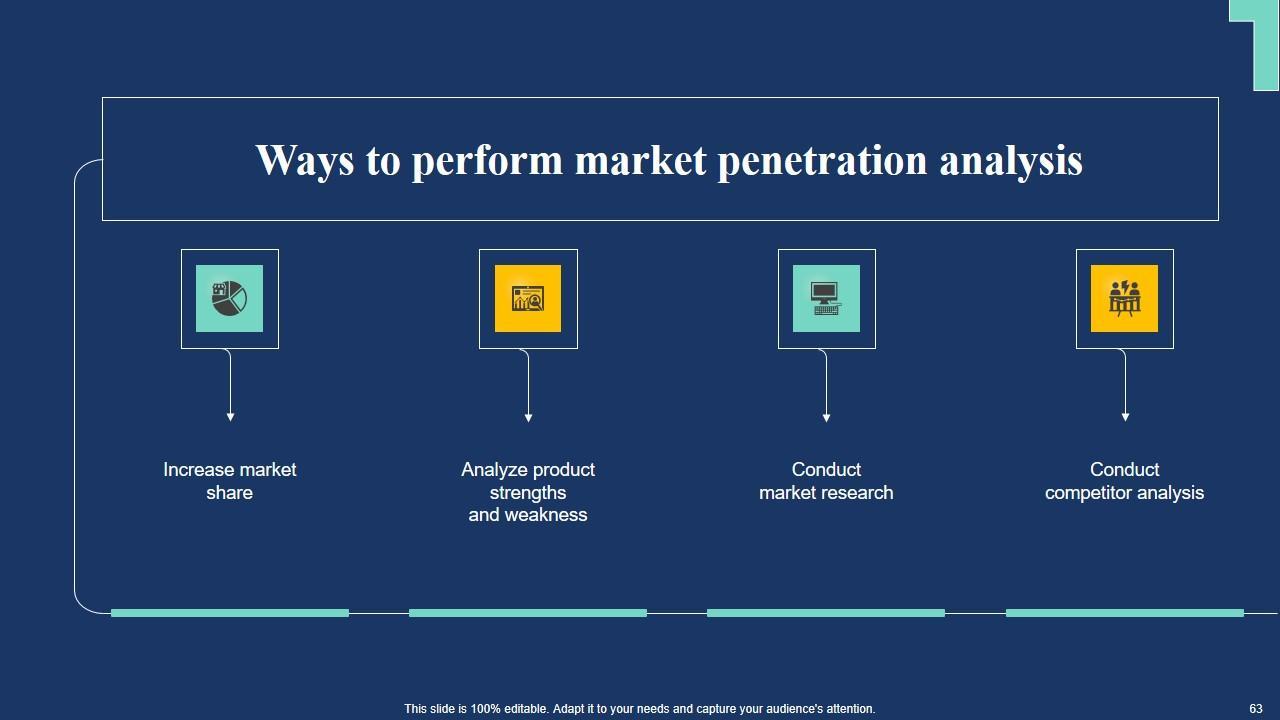 Ways to perform market penetration analysis

Increase market share

Analyze product strengths and weakness

Conduct market research

Conduct competitor analysis

This slide is 100% editable. Adapt it to your needs and capture your audience's attention.

63